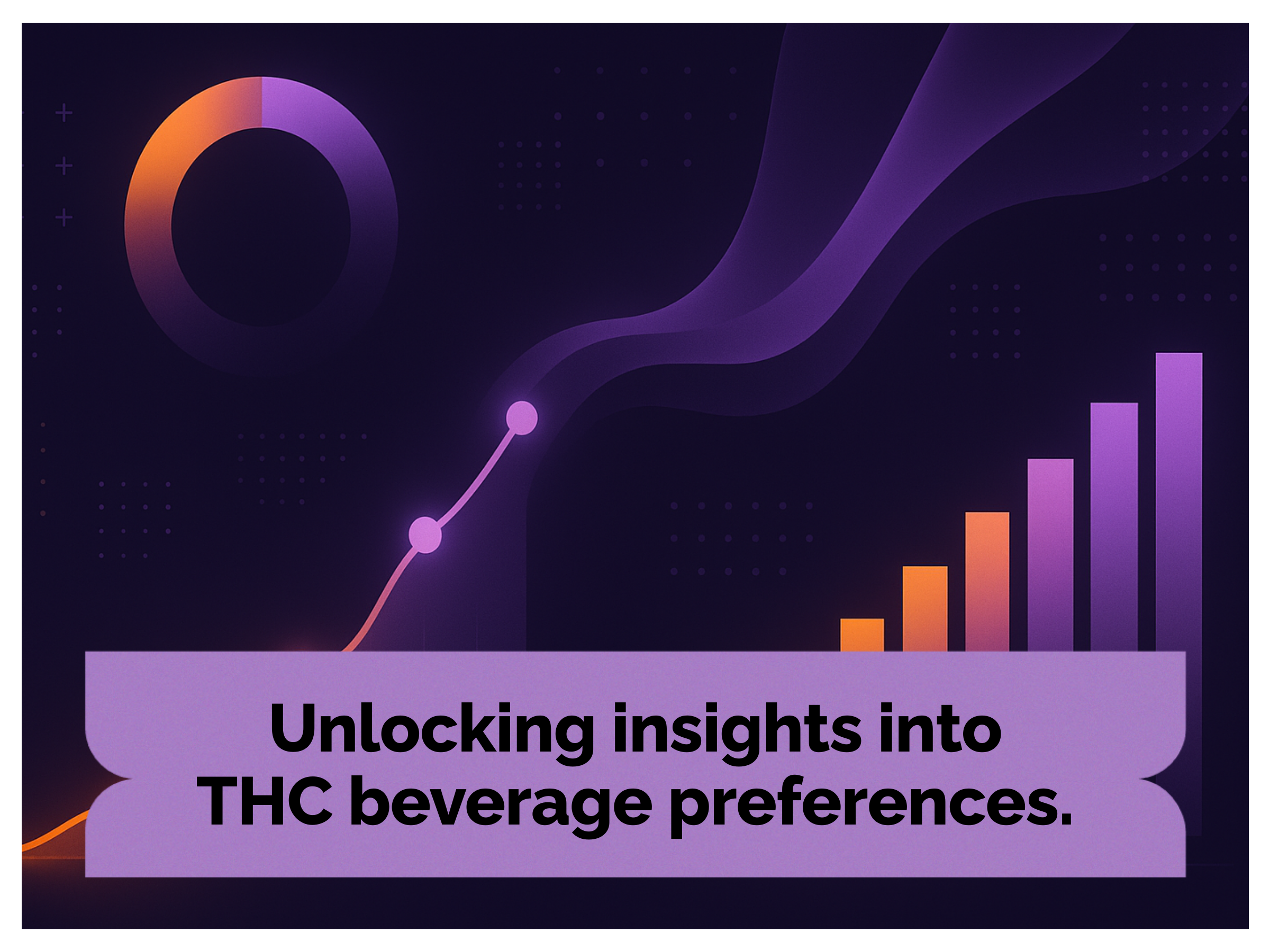 Unlocking insights into THC beverage preferences.